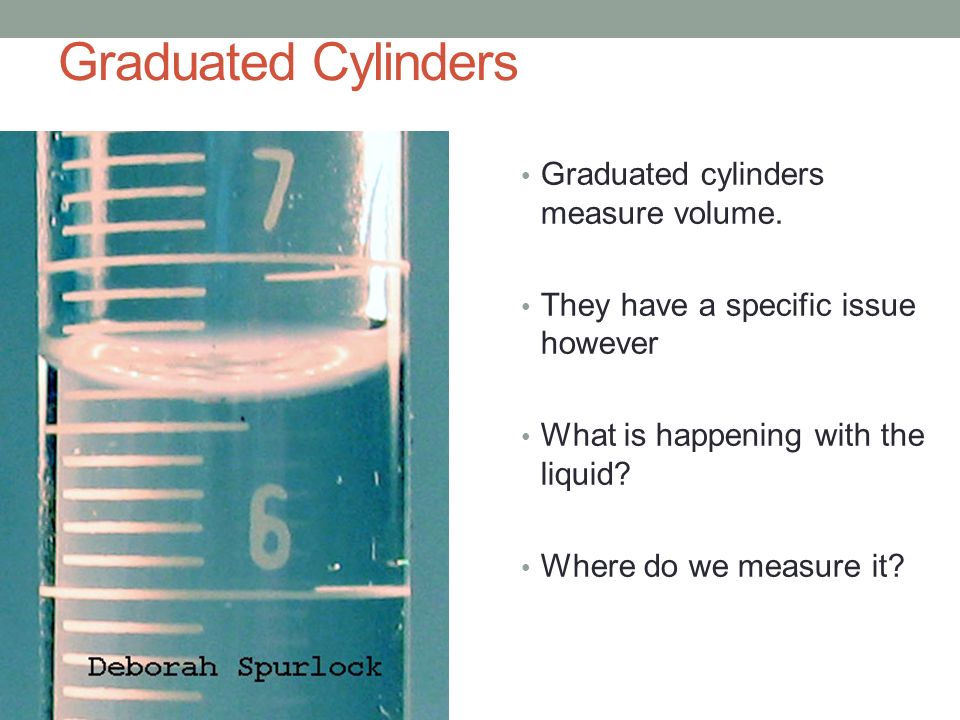 Graduated Cylinders

7

6

Deborah Spurlock

• Graduated cylinders measure volume.

• They have a specific issue however

• What is happening with the liquid?

• Where do we measure it?